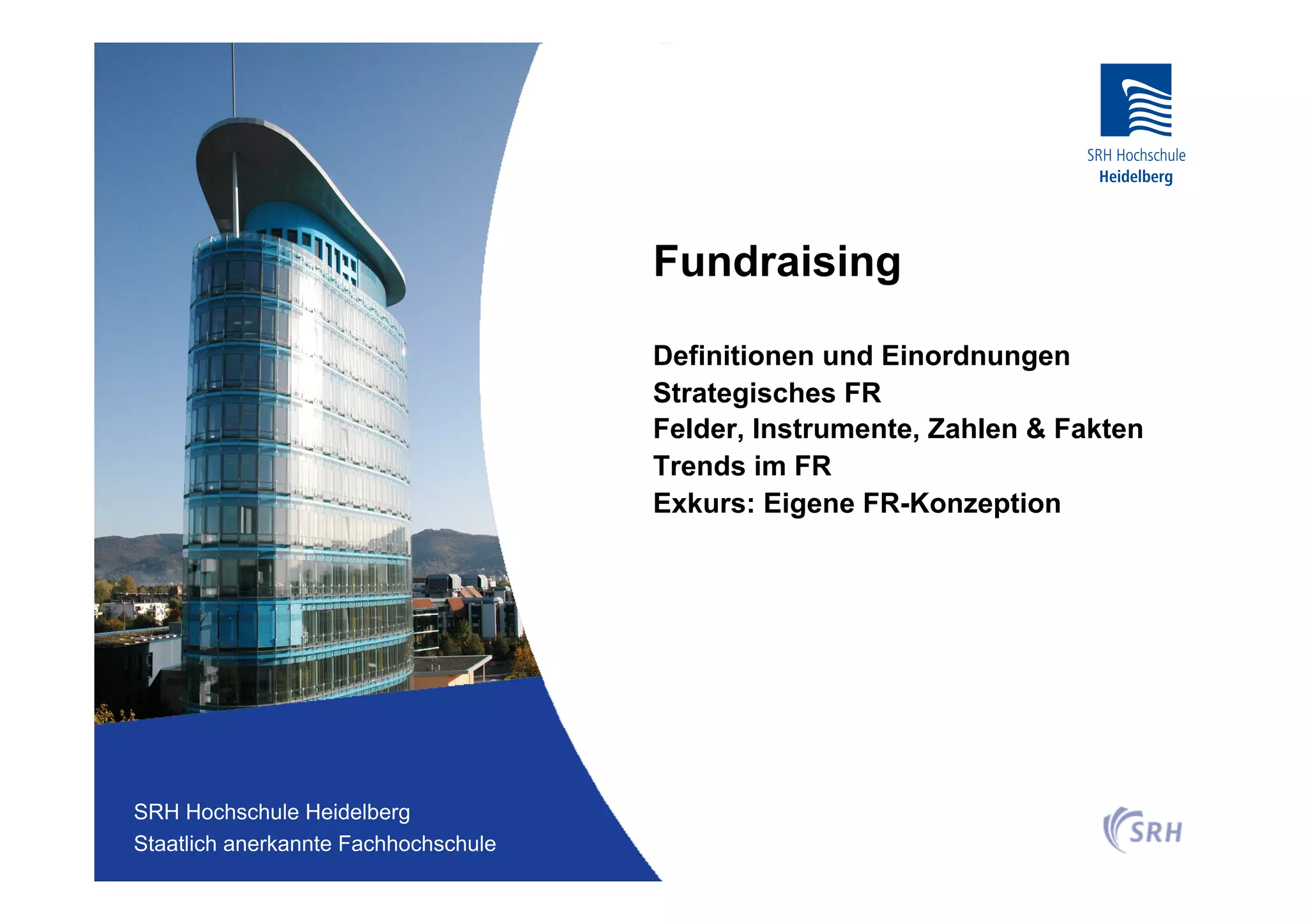 SRH Hochschule Heidelberg

Fundraising

Definitionen und Einordnungen
Strategisches FR
Felder, Instrumente, Zahlen & Fakten
Trends im FR
Exkurs: Eigene FR-Konzeption

SRH Hochschule Heidelberg
Staatlich anerkannte Fachhochschule

SRH